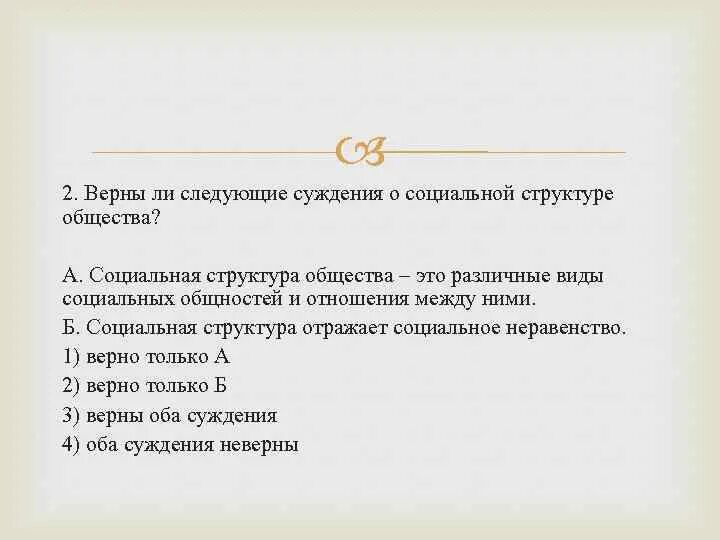 2. Верны ли следующие суждения о социальной структуре общества?

А. Социальная структура общества – это различные виды социальных общностей и отношения между ними.

Б. Социальная структура отражает социальное неравенство.

1) верно только А

2) верно только Б

3) верны оба суждения

4) оба суждения неверны